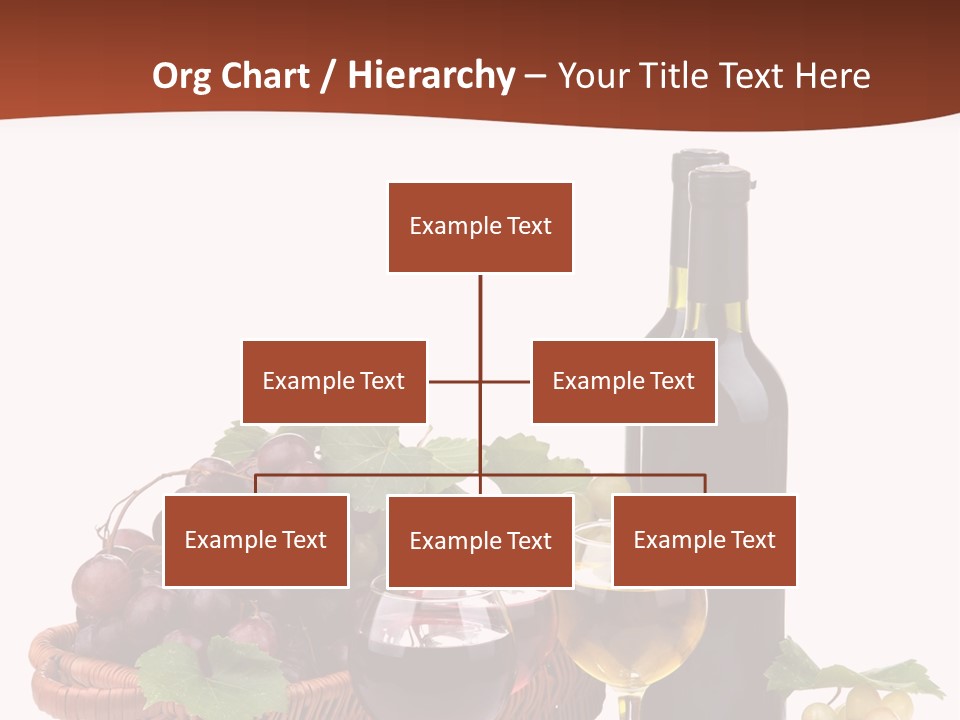 Org Chart / Hierarchy – Your Title Text Here

Example Text

Example Text

Example Text

Example Text

Example Text

Example Text